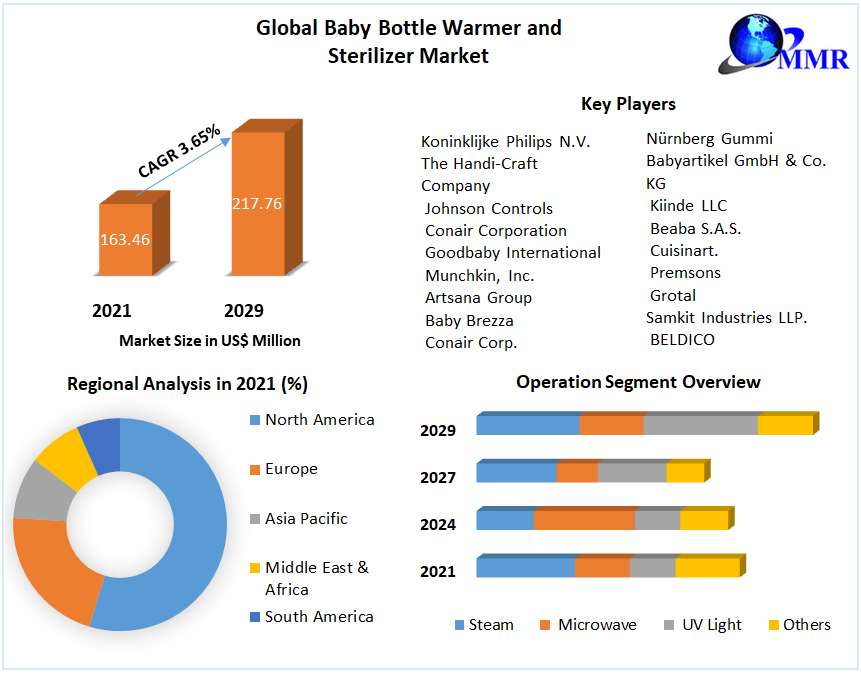 Global Baby Bottle Warmer and Sterilizer Market

MMR

CAGR 3.65%

163.46

217.76

2021

2029

Market Size in US$ Million

Key Players

Koninklijke Philips N.V.
The Handi-Craft Company
Johnson Controls
Conair Corporation
Goodbaby International
Munchkin, Inc.
Artsana Group
Baby Brezza
Conair Corp.

Nürnberg Gummi Babyartikel GmbH & Co. KG
Kiinde LLC
Beaba S.A.S.
Cuisinart.
Premsons
Grotal
Samkit Industries LLP.
BELDICO

Regional Analysis in 2021 (%)

North America
Europe
Asia Pacific
Middle East & Africa
South America

Operation Segment Overview

2029
2027
2024
2021

Steam
Microwave
UV Light
Others